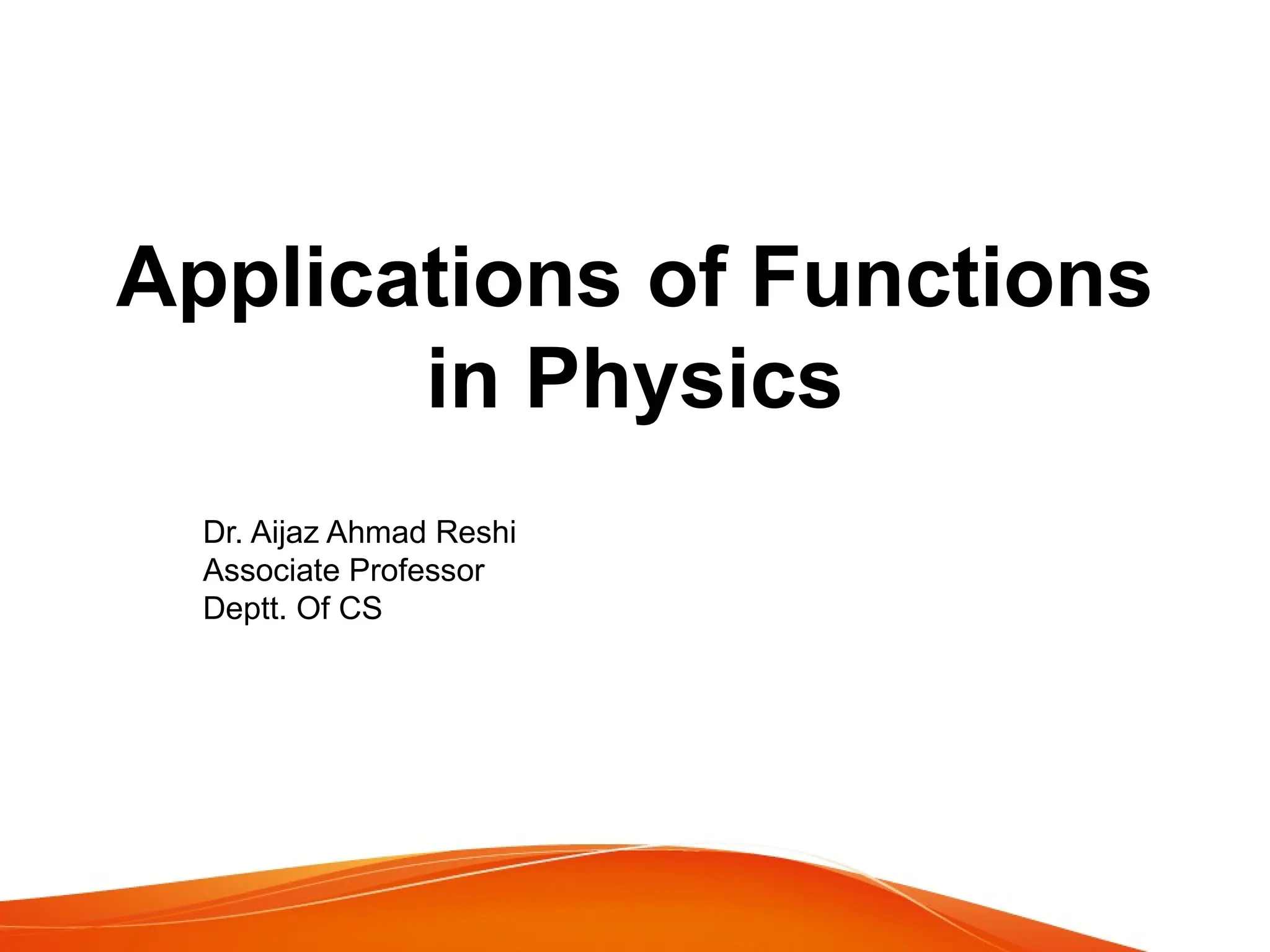 Applications of Functions in Physics

Dr. Aijaz Ahmad Reshi
Associate Professor
Deptt. Of CS